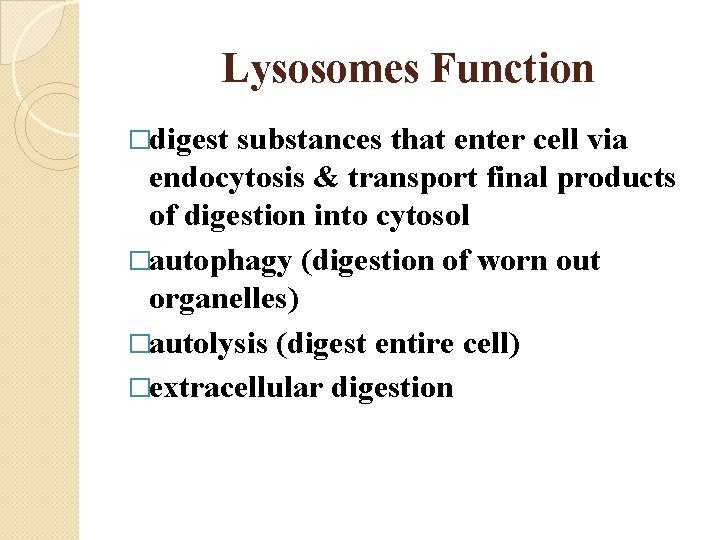 Lysosomes Function

□digest substances that enter cell via endocytosis & transport final products of digestion into cytosol

□autophagy (digestion of worn out organelles)

□autolysis (digest entire cell)

□extracellular digestion